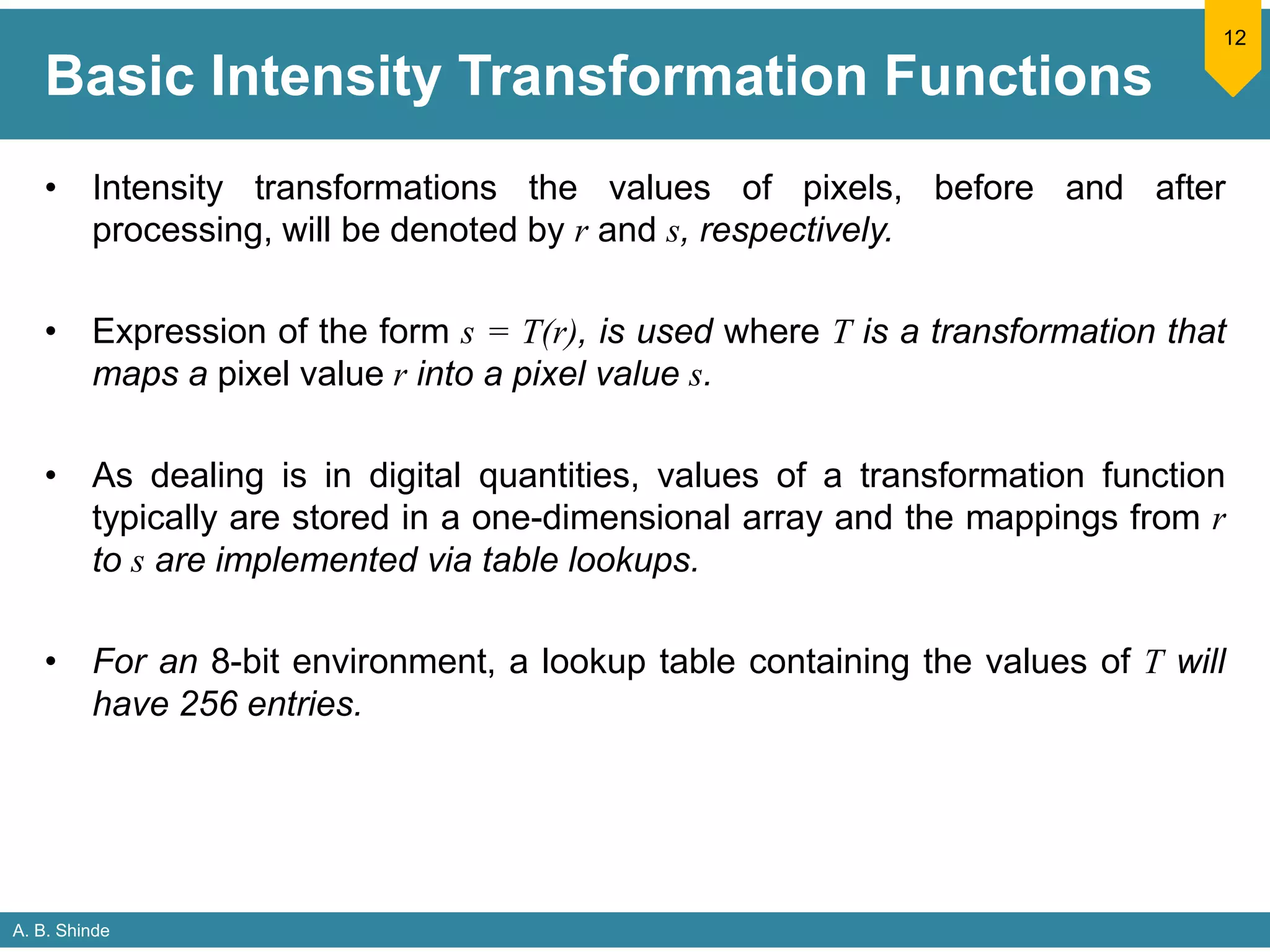 12

Basic Intensity Transformation Functions

• Intensity transformations the values of pixels, before and after processing, will be denoted by $r$ and $s$, respectively.

• Expression of the form $s = T(r)$, is used where $T$ is a transformation that maps a pixel value $r$ into a pixel value $s$.

• As dealing is in digital quantities, values of a transformation function typically are stored in a one-dimensional array and the mappings from $r$ to $s$ are implemented via table lookups.

• For an 8-bit environment, a lookup table containing the values of $T$ will have 256 entries.

A. B. Shinde